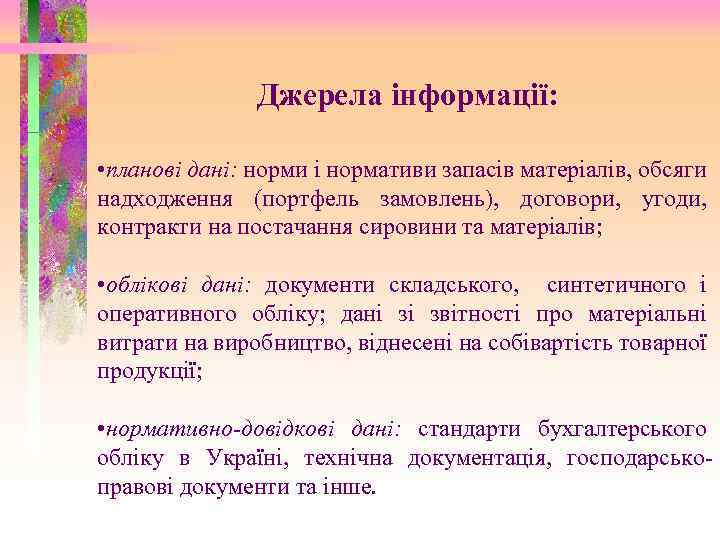 Джерела інформації:

•планові дані: норми і нормативи запасів матеріалів, обсяги надходження (портфель замовлень), договори, угоди, контракти на постачання сировини та матеріалів;

•облікові дані: документи складського, синтетичного і оперативного обліку; дані зі звітності про матеріальні витрати на виробництво, віднесені на собівартість товарної продукції;

•нормативно-довідкові дані: стандарти бухгалтерського обліку в Україні, технічна документація, господарсько-правові документи та інше.